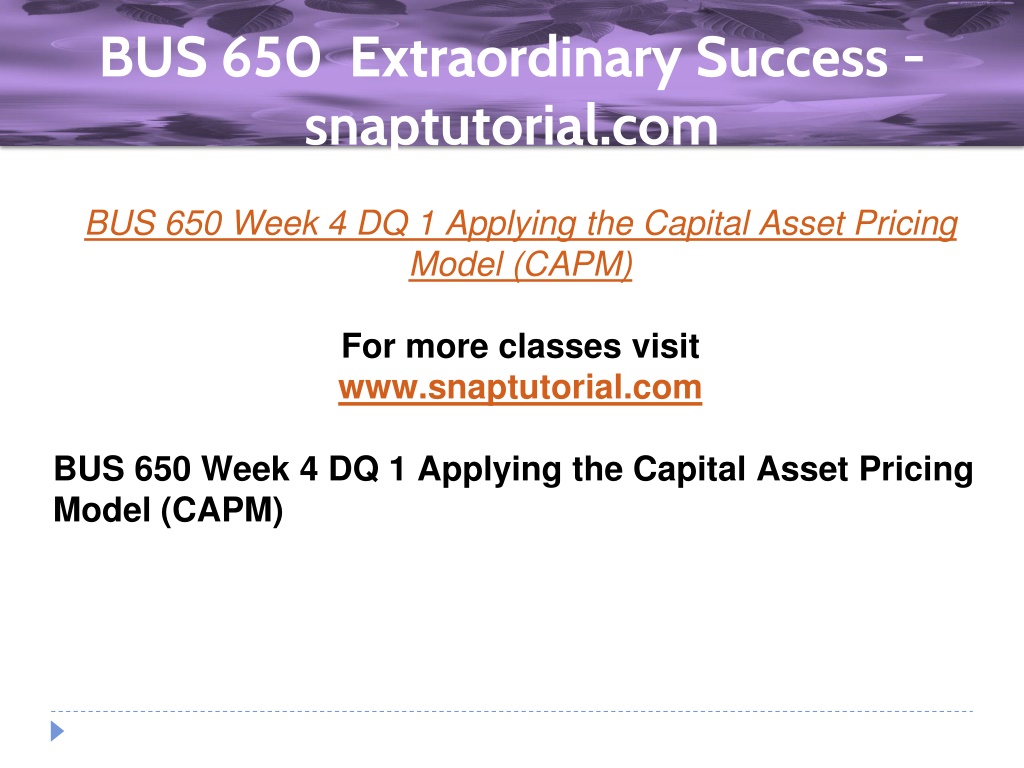 BUS 650 Extraordinary Success - snaptutorial.com

BUS 650 Week 4 DQ 1 Applying the Capital Asset Pricing Model (CAPM)

For more classes visit
www.snaptutorial.com

BUS 650 Week 4 DQ 1 Applying the Capital Asset Pricing Model (CAPM)